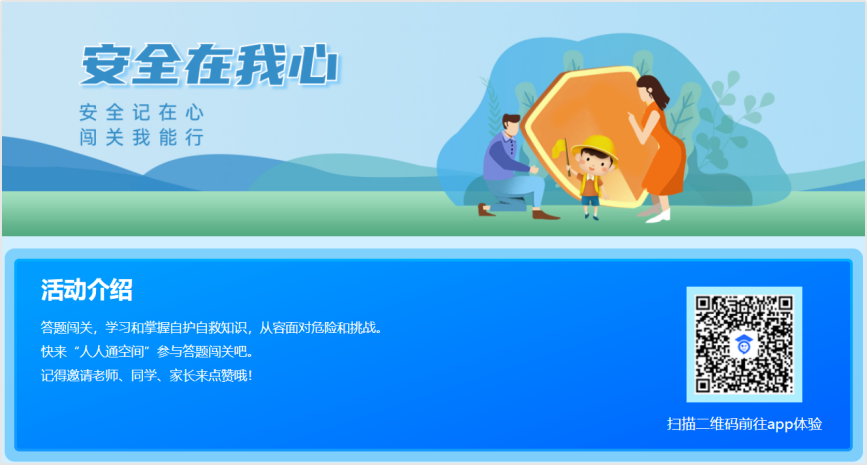 安全在我心

安全记在心
闯关我能行

活动介绍

答题闯关，学习和掌握自护自救知识，从容面对危险和挑战。
快来“人人通空间”参与答题闯关吧。
记得邀请老师、同学、家长来点赞哦！

扫描二维码前往app体验